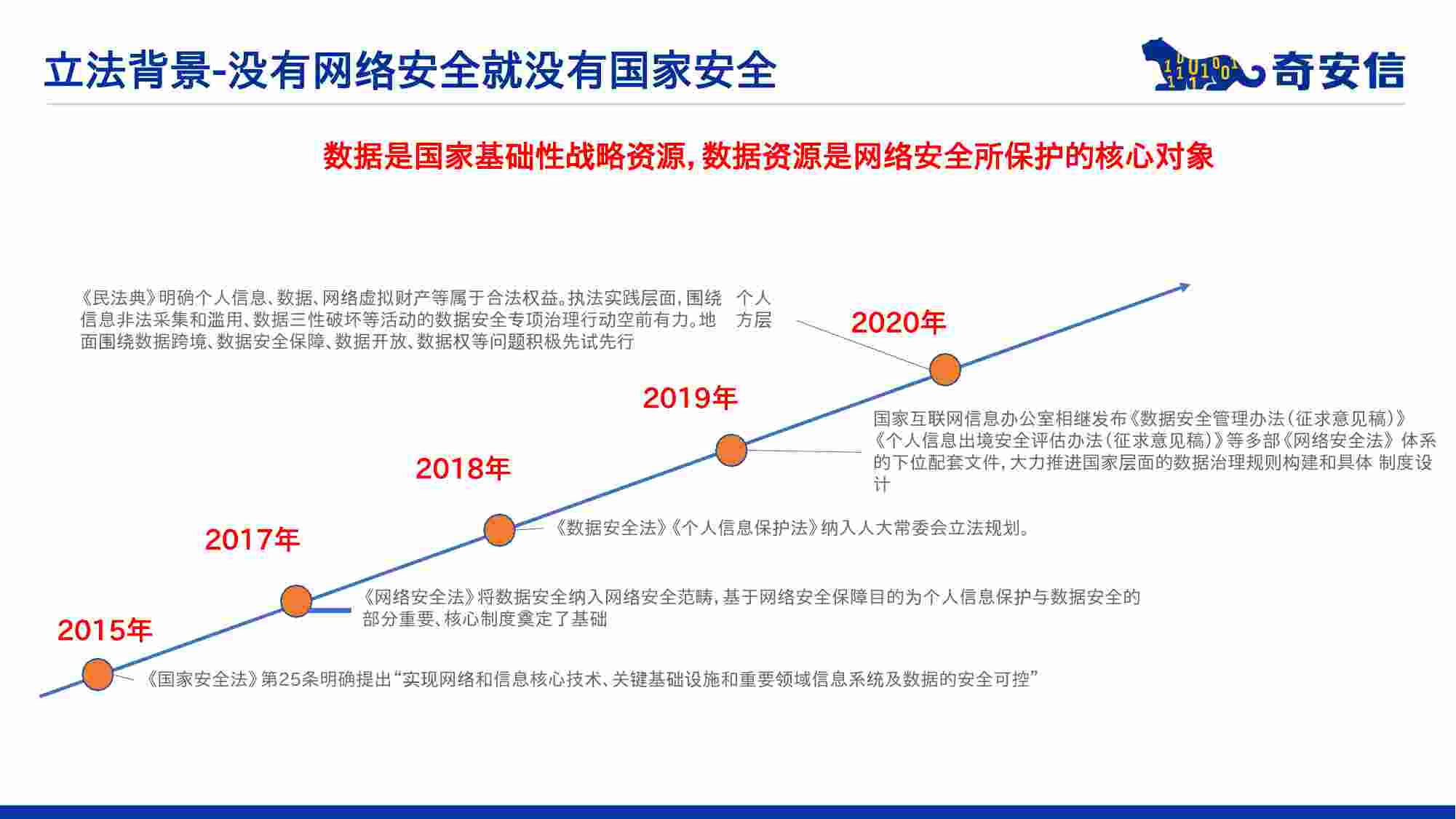 立法背景-没有网络安全就没有国家安全

奇安信

数据是国家基础性战略资源，数据资源是网络安全所保护的核心对象

《民法典》明确个人信息、数据、网络虚拟财产等属于合法权益。执法实践层面，围绕 个人信息非法采集和滥用、数据三性破坏等活动的数据安全专项治理行动空前有力。地 方层面围绕数据跨境、数据安全保障、数据开放、数据权等问题积极先试先行

2020年

2019年

国家互联网信息办公室相继发布《数据安全管理办法（征求意见稿）》《个人信息出境安全评估办法（征求意见稿）》等多部《网络安全法》体系的下位配套文件，大力推进国家层面的数据治理规则构建和具体 制度设计

2018年

《数据安全法》《个人信息保护法》纳入人大常委会立法规划。

2017年

《网络安全法》将数据安全纳入网络安全范畴，基于网络安全保障目的为个人信息保护与数据安全的部分重要、核心制度奠定了基础

2015年

《国家安全法》第25条明确提出“实现网络和信息核心技术、关键基础设施和重要领域信息系统及数据的安全可控”